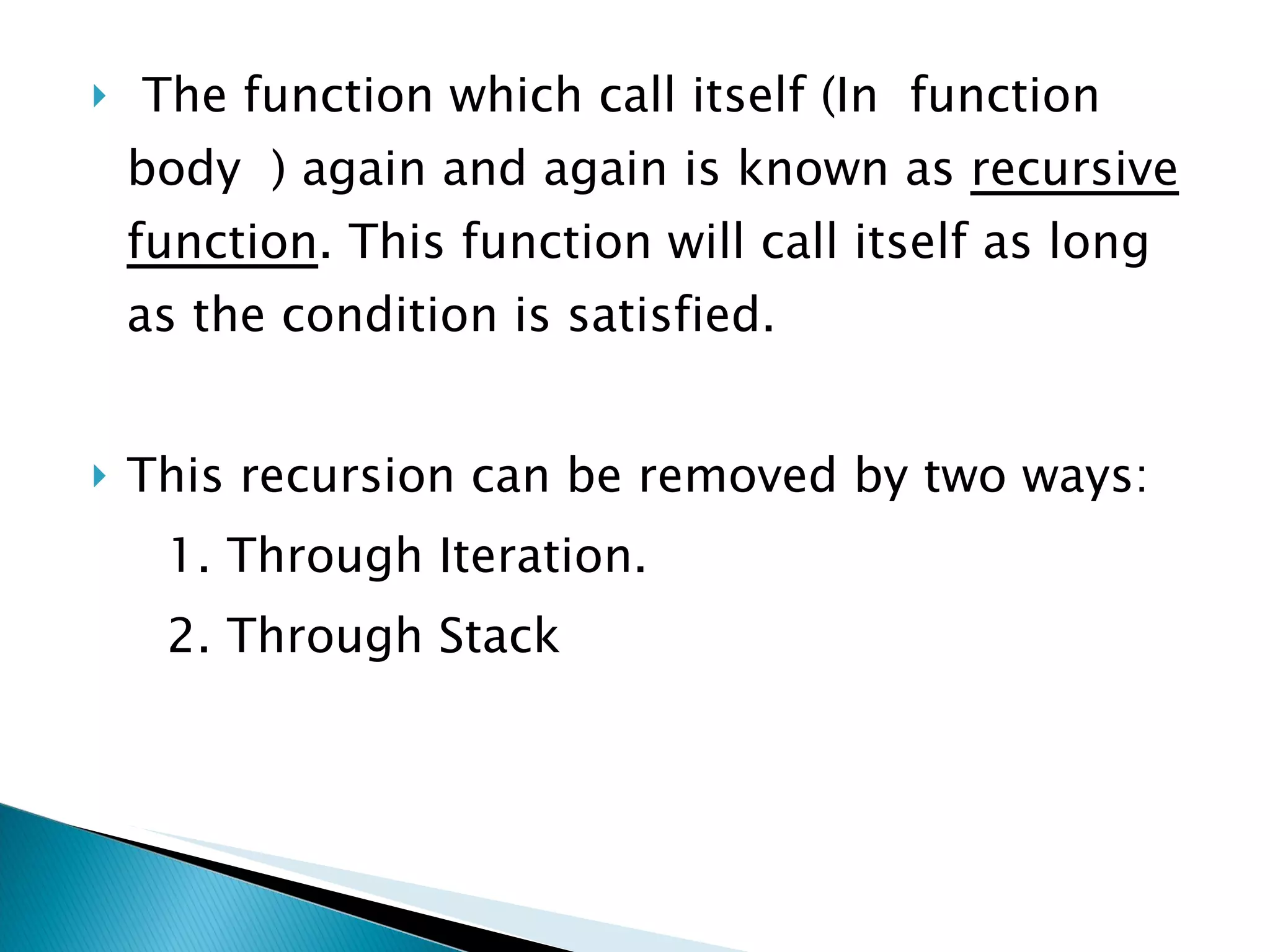 The function which call itself (In function body ) again and again is known as recursive function. This function will call itself as long as the condition is satisfied.

This recursion can be removed by two ways:

1. Through Iteration.

2. Through Stack